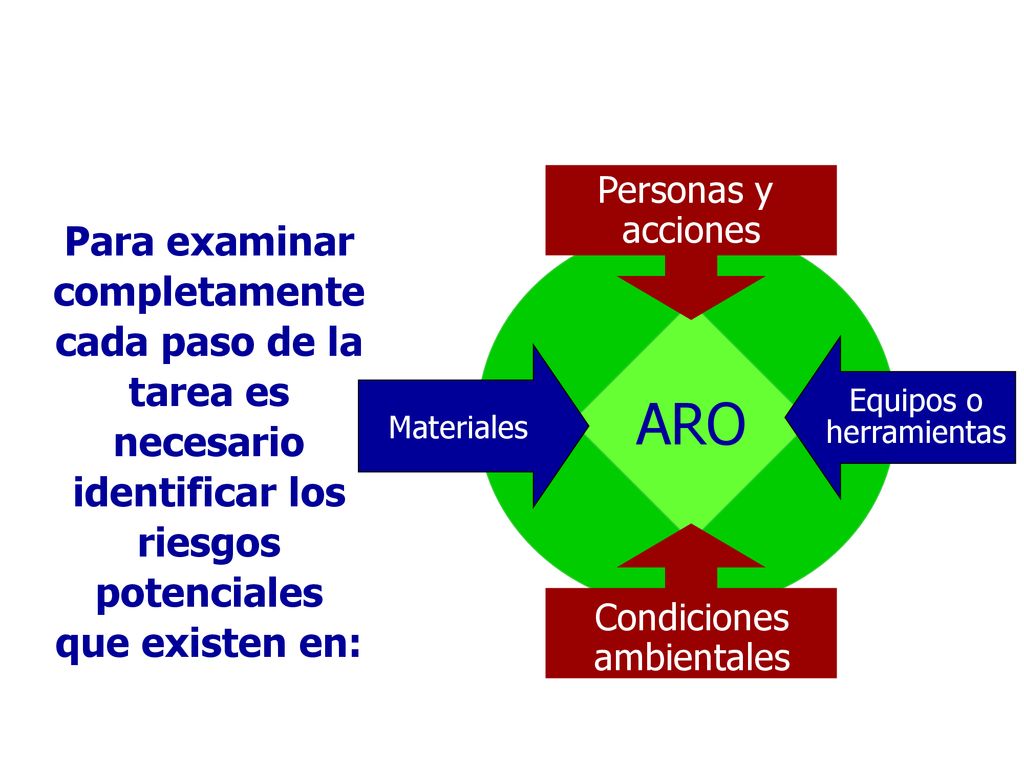 Para examinar completamente cada paso de la tarea es necesario identificar los riesgos potenciales que existen en:

Personas y acciones

Materiales

ARO

Equipos o herramientas

Condiciones ambientales